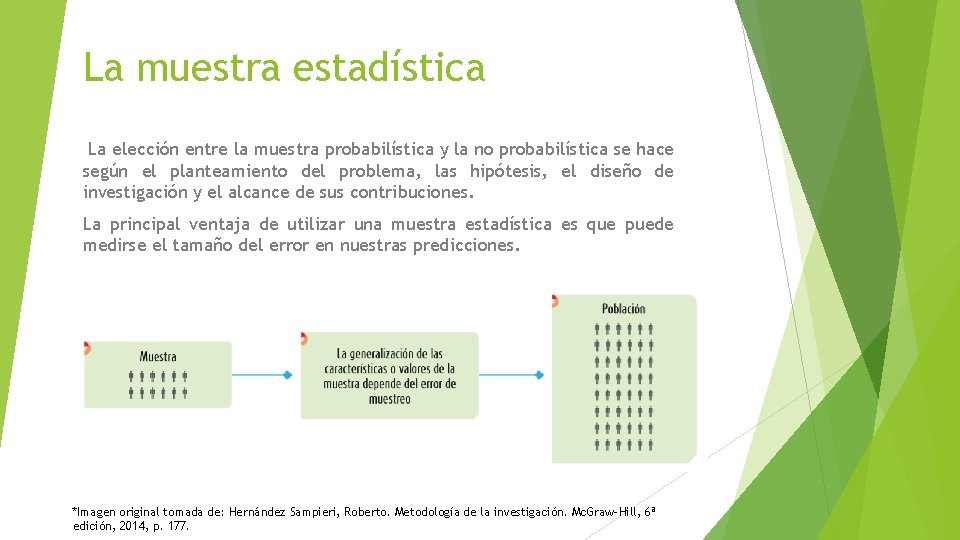 La muestra estadística

La elección entre la muestra probabilística y la no probabilística se hace según el planteamiento del problema, las hipótesis, el diseño de investigación y el alcance de sus contribuciones.

La principal ventaja de utilizar una muestra estadística es que puede medirse el tamaño del error en nuestras predicciones.

Muestra

La generalización de las características o valores de la muestra depende del error de muestreo

Población

*Imagen original tomada de: Hernández Sampieri, Roberto. Metodología de la investigación. McGraw-Hill, 6ª edición, 2014, p. 177.